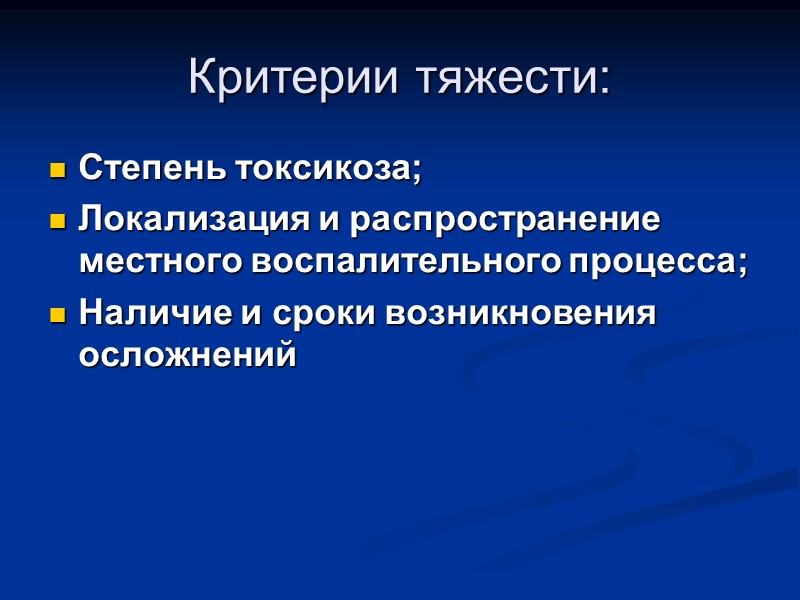 Критерии тяжести:

- Степень токсикоза;
- Локализация и распространение местного воспалительного процесса;
- Наличие и сроки возникновения осложнений